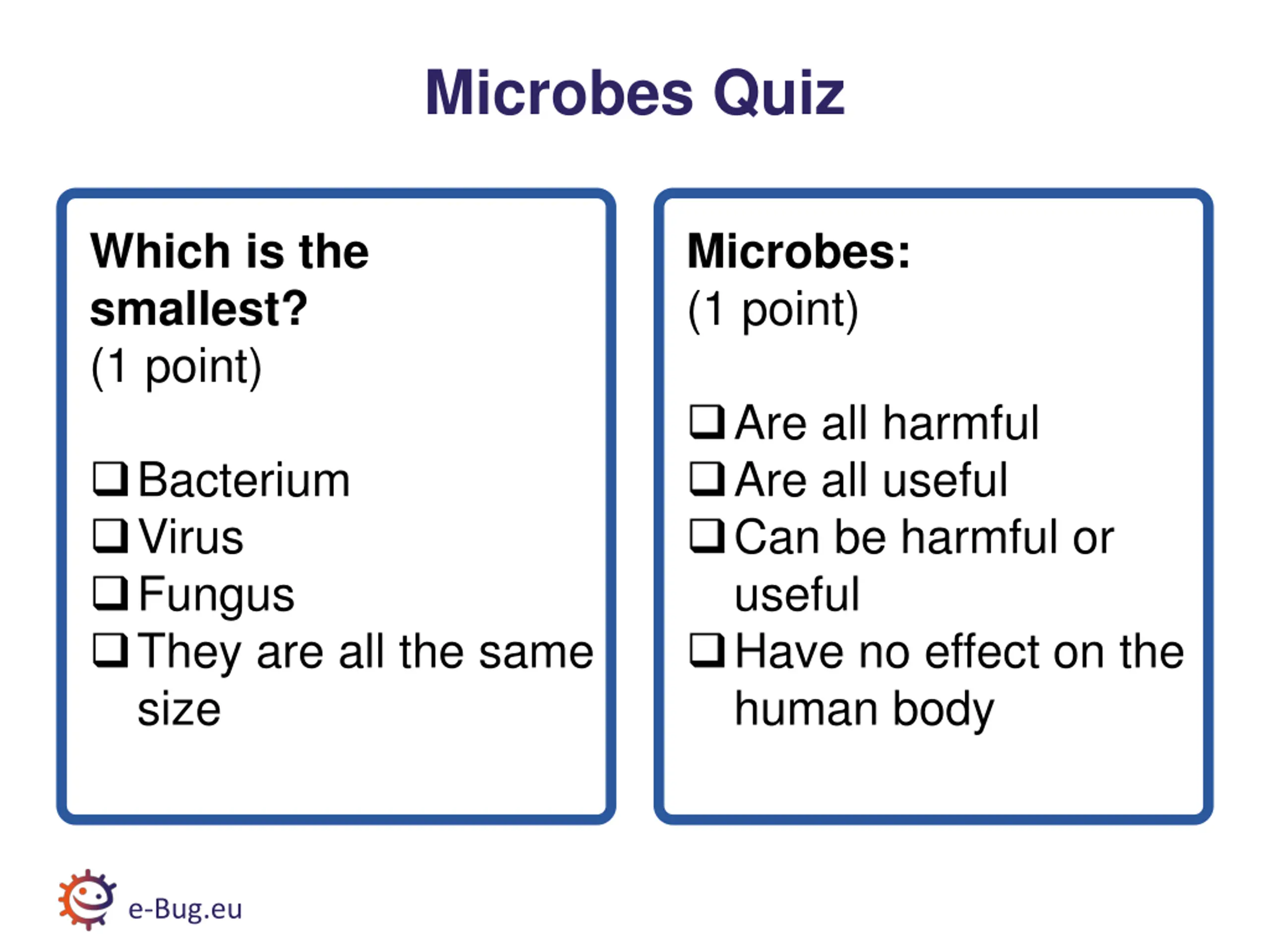 Microbes Quiz

Which is the smallest?
(1 point)

❑ Bacterium
❑ Virus
❑ Fungus
❑ They are all the same size

Microbes:
(1 point)

❑ Are all harmful
❑ Are all useful
❑ Can be harmful or useful
❑ Have no effect on the human body

e-Bug.eu